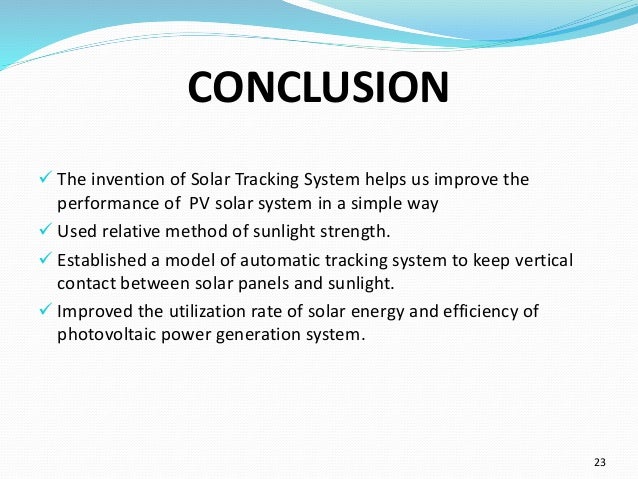 CONCLUSION

✓ The invention of Solar Tracking System helps us improve the performance of PV solar system in a simple way

✓ Used relative method of sunlight strength.

✓ Established a model of automatic tracking system to keep vertical contact between solar panels and sunlight.

✓ Improved the utilization rate of solar energy and efficiency of photovoltaic power generation system.

23